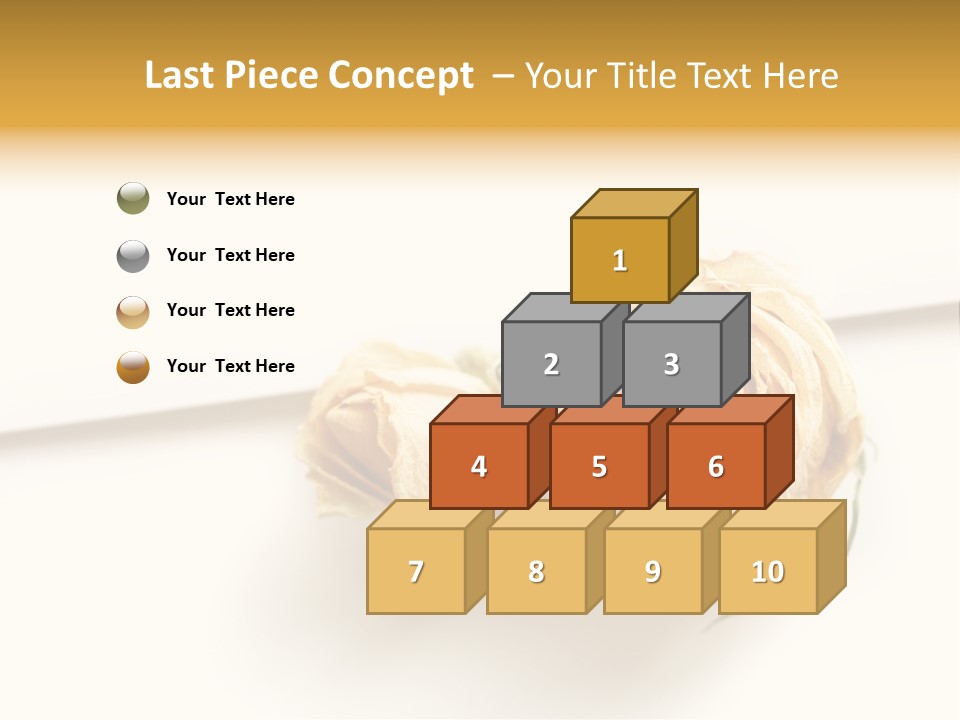 Last Piece Concept – Your Title Text Here

Your Text Here

Your Text Here

Your Text Here

Your Text Here

1

2

3

4

5

6

7

8

9

10